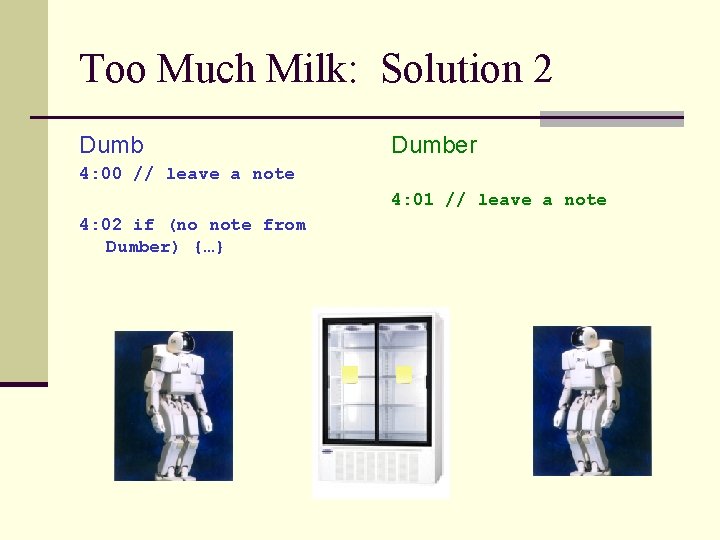 Too Much Milk:  Solution 2

Dumb

4:00 // leave a note

4:02 if (no note from Dumber) {…}

Dumber

4:01 // leave a note